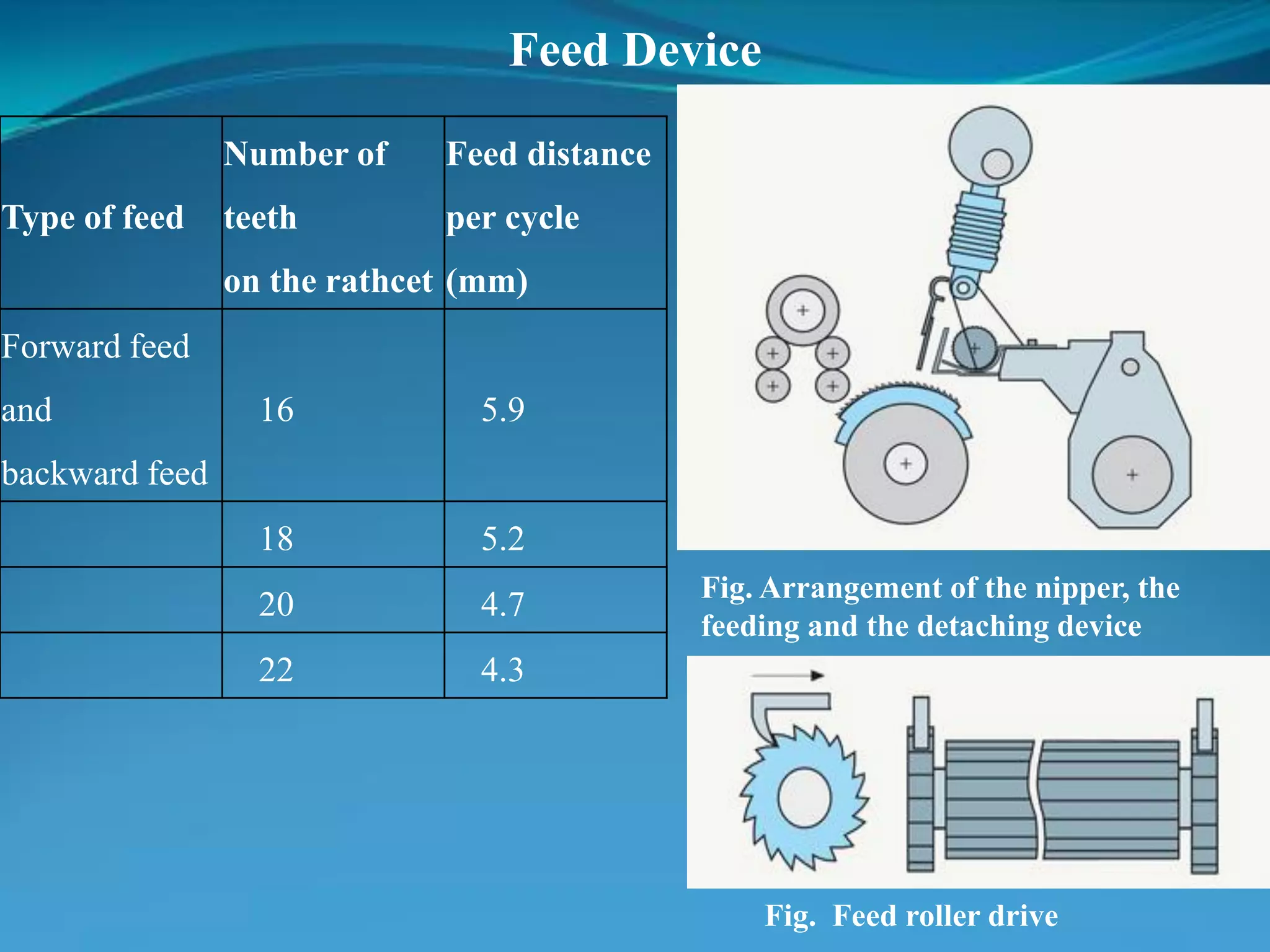 Feed Device

| Type of feed | Number of teeth on the rathcet | Feed distance per cycle (mm) |
|---|---|---|
| Forward feed and backward feed | 16 | 5.9 |
| | 18 | 5.2 |
| | 20 | 4.7 |
| | 22 | 4.3 |

Fig. Arrangement of the nipper, the feeding and the detaching device

Fig. Feed roller drive